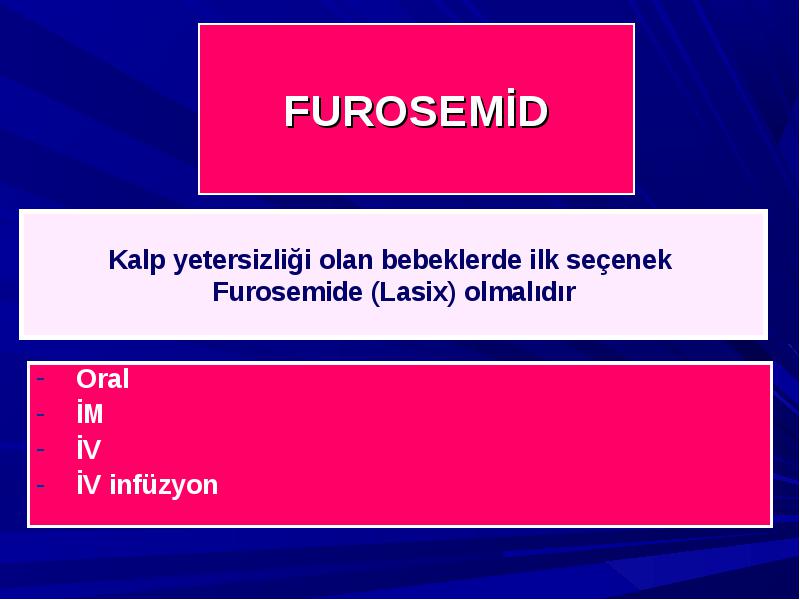 FUROSEMİD

Kalp yetersizliği olan bebeklerde ilk seçenek Furosemide (Lasix) olmalıdır

- Oral
- İM
- İV
- İV infüzyon